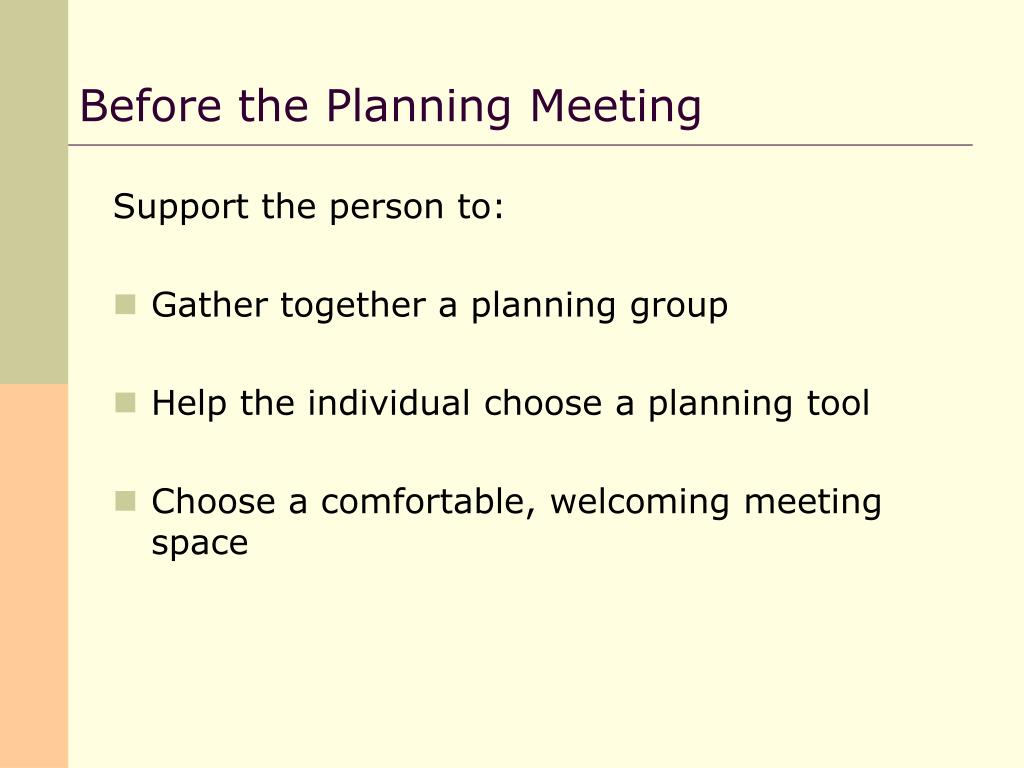 Before the Planning Meeting

Support the person to:

- Gather together a planning group

- Help the individual choose a planning tool

- Choose a comfortable, welcoming meeting space